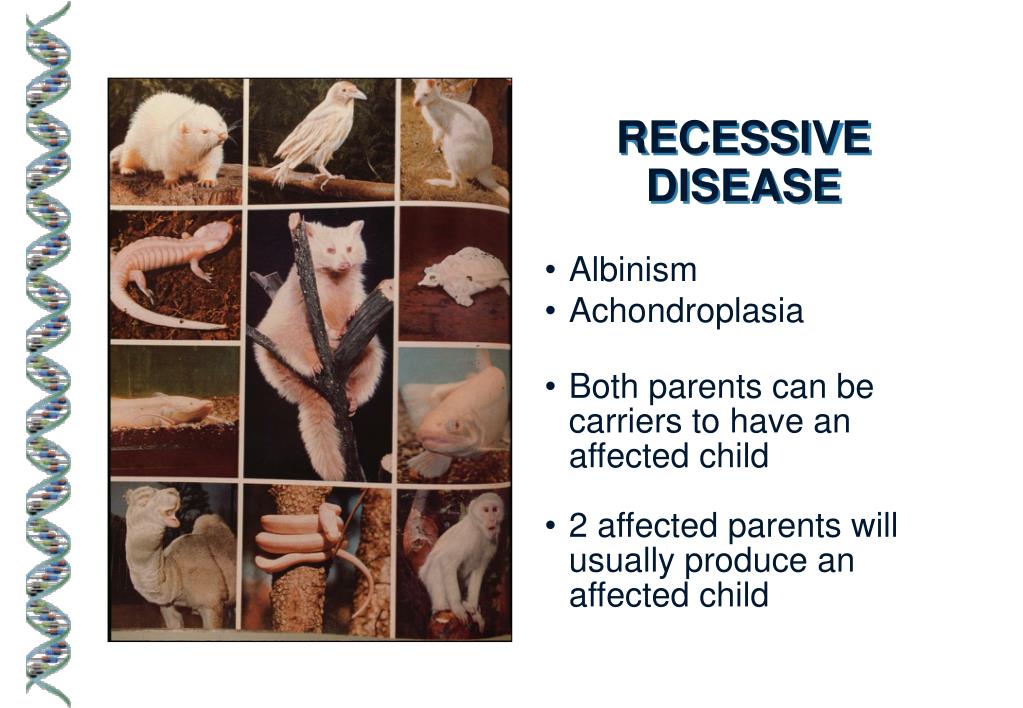 RECESSIVE DISEASE

• Albinism
• Achondroplasia

• Both parents can be carriers to have an affected child

• 2 affected parents will usually produce an affected child